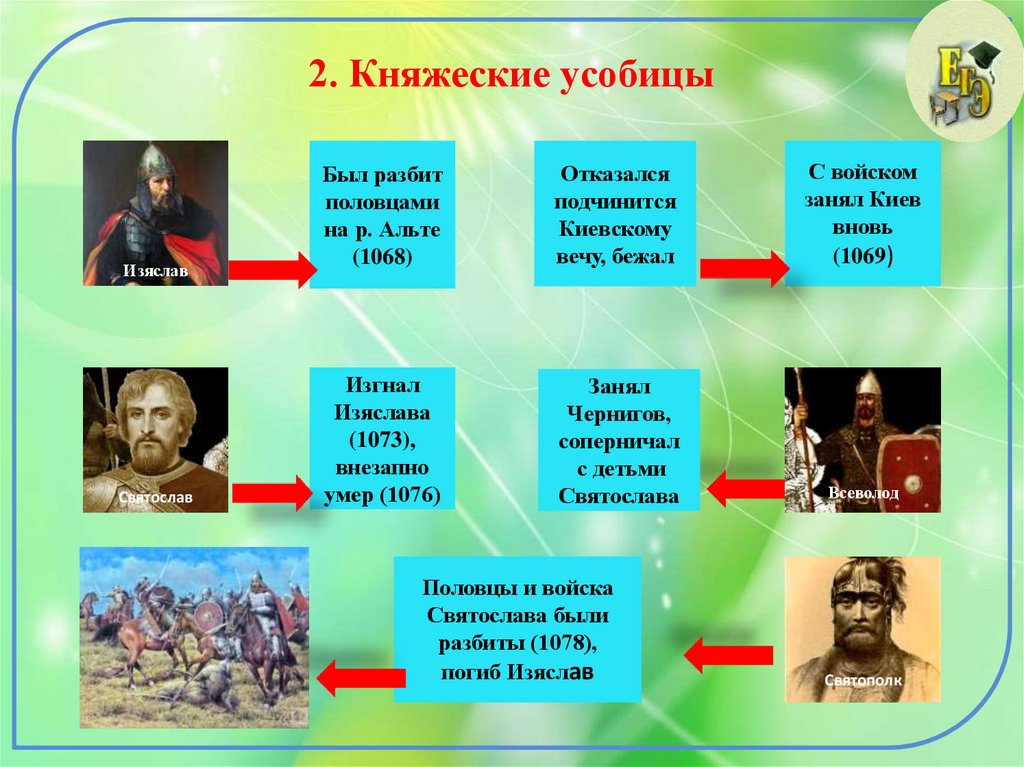 2. Княжеские усобицы

ЕГЭ

Изяслав

Был разбит половцами на р. Альте (1068)

Отказался подчинится Киевскому вечу, бежал

С войском занял Киев вновь (1069)

Святослав

Изгнал Изяслава (1073), внезапно умер (1076)

Занял Чернигов, соперничал с детьми Святослава

Всеволод

Половцы и войска Святослава были разбиты (1078), погиб Изяслав

Святополк